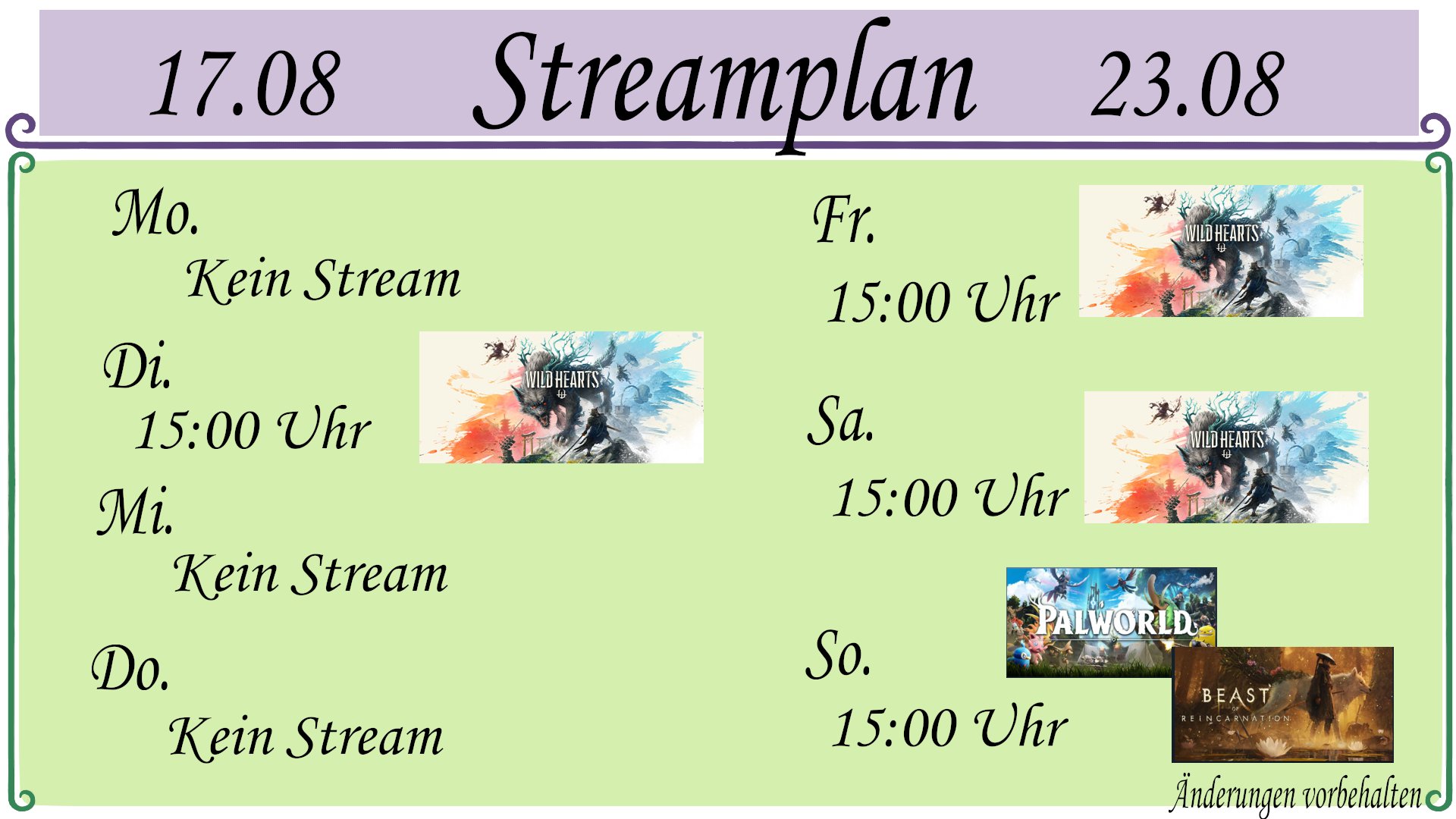 17.08 Streamplan 23.08

Mo.
Kein Stream

Di.
15:00 Uhr

WILD HEARTS

Mi.
Kein Stream

Do.
Kein Stream

Fr.
15:00 Uhr

WILD HEARTS

Sa.
15:00 Uhr

WILD HEARTS

So.
15:00 Uhr

PALWORLD

BEAST OF REINCARNATION

Änderungen vorbehalten